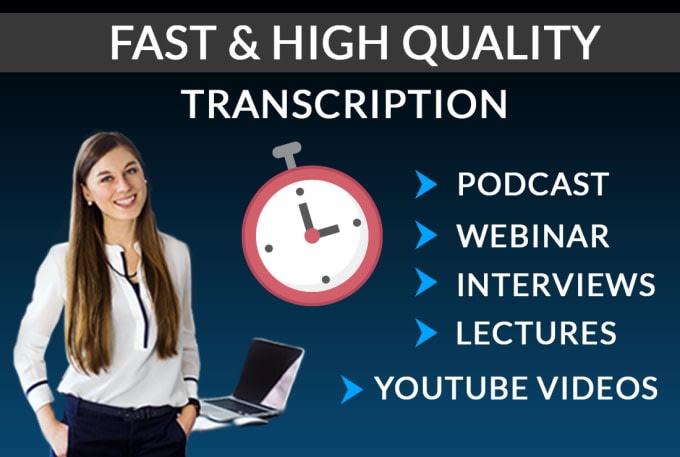 FAST & HIGH QUALITY

TRANSCRIPTION

PODCAST
WEBINAR
INTERVIEWS
LECTURES
YOUTUBE VIDEOS